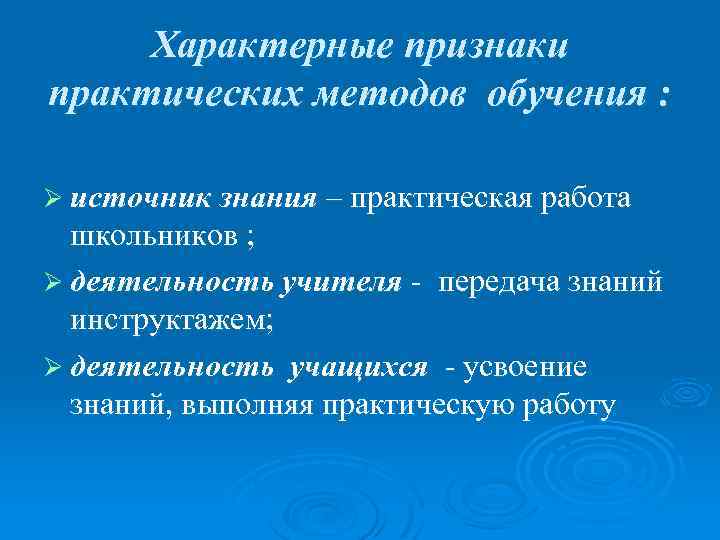 Характерные признаки практических методов обучения :

➢ источник знания – практическая работа школьников ;

➢ деятельность учителя - передача знаний инструктажем;

➢ деятельность учащихся - усвоение знаний, выполняя практическую работу